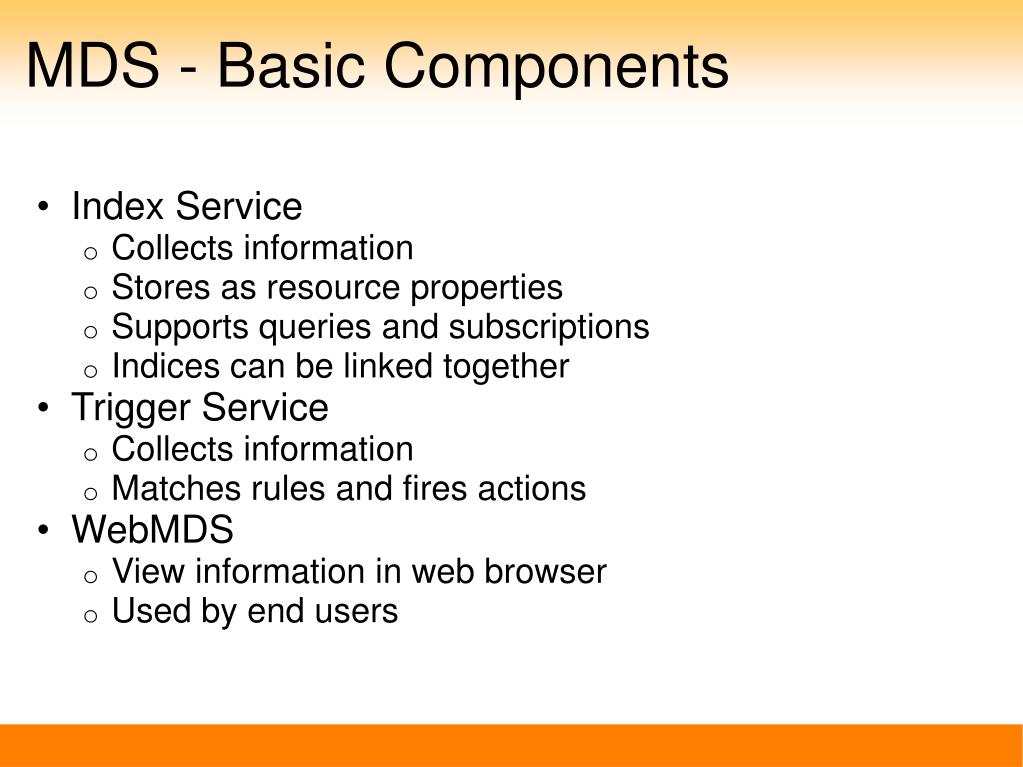 MDS - Basic Components

• Index Service
  o Collects information
  o Stores as resource properties
  o Supports queries and subscriptions
  o Indices can be linked together
• Trigger Service
  o Collects information
  o Matches rules and fires actions
• WebMDS
  o View information in web browser
  o Used by end users